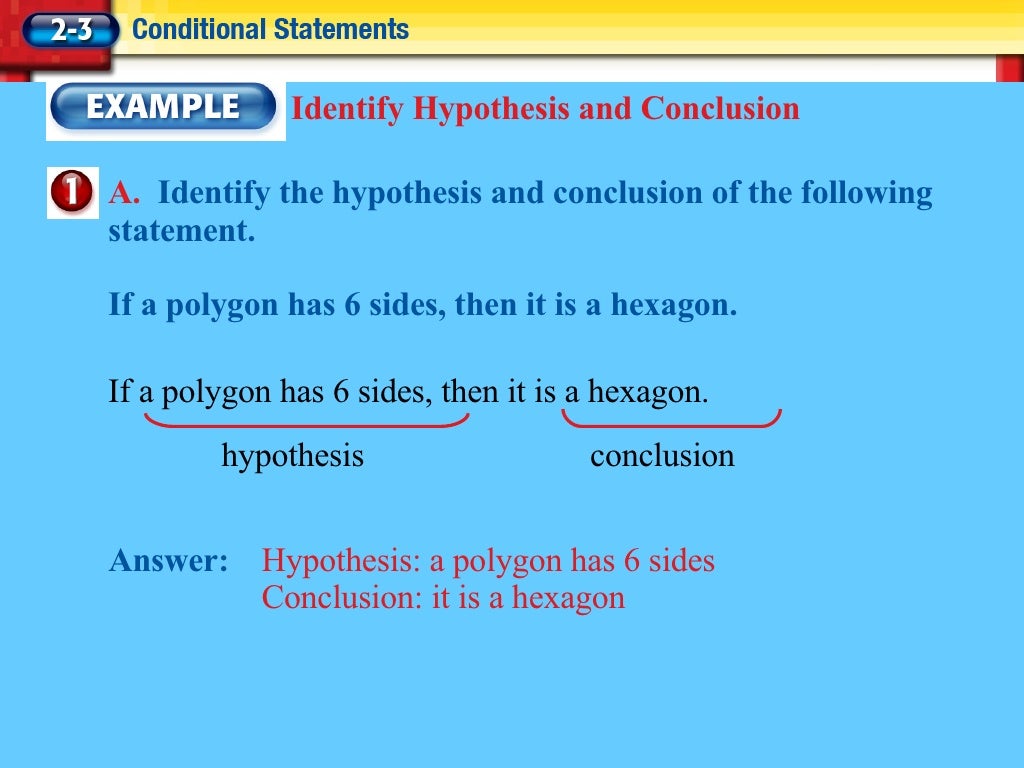 2-3 Conditional Statements

EXAMPLE Identify Hypothesis and Conclusion

1 A. Identify the hypothesis and conclusion of the following statement.

If a polygon has 6 sides, then it is a hexagon.

If a polygon has 6 sides, then it is a hexagon.

hypothesis conclusion

Answer: Hypothesis: a polygon has 6 sides
Conclusion: it is a hexagon